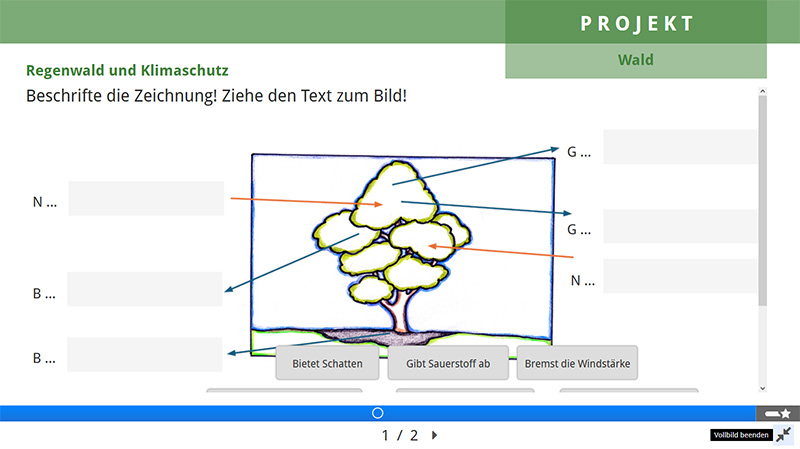 PROJEKT

Wald

Regenwald und Klimaschutz

Beschrifte die Zeichnung! Ziehe den Text zum Bild!

N ...

B ...

B ...

G ...

G ...

N ...

Bietet Schatten

Gibt Sauerstoff ab

Bremst die Windstärke

1 / 2

Vollbild beenden